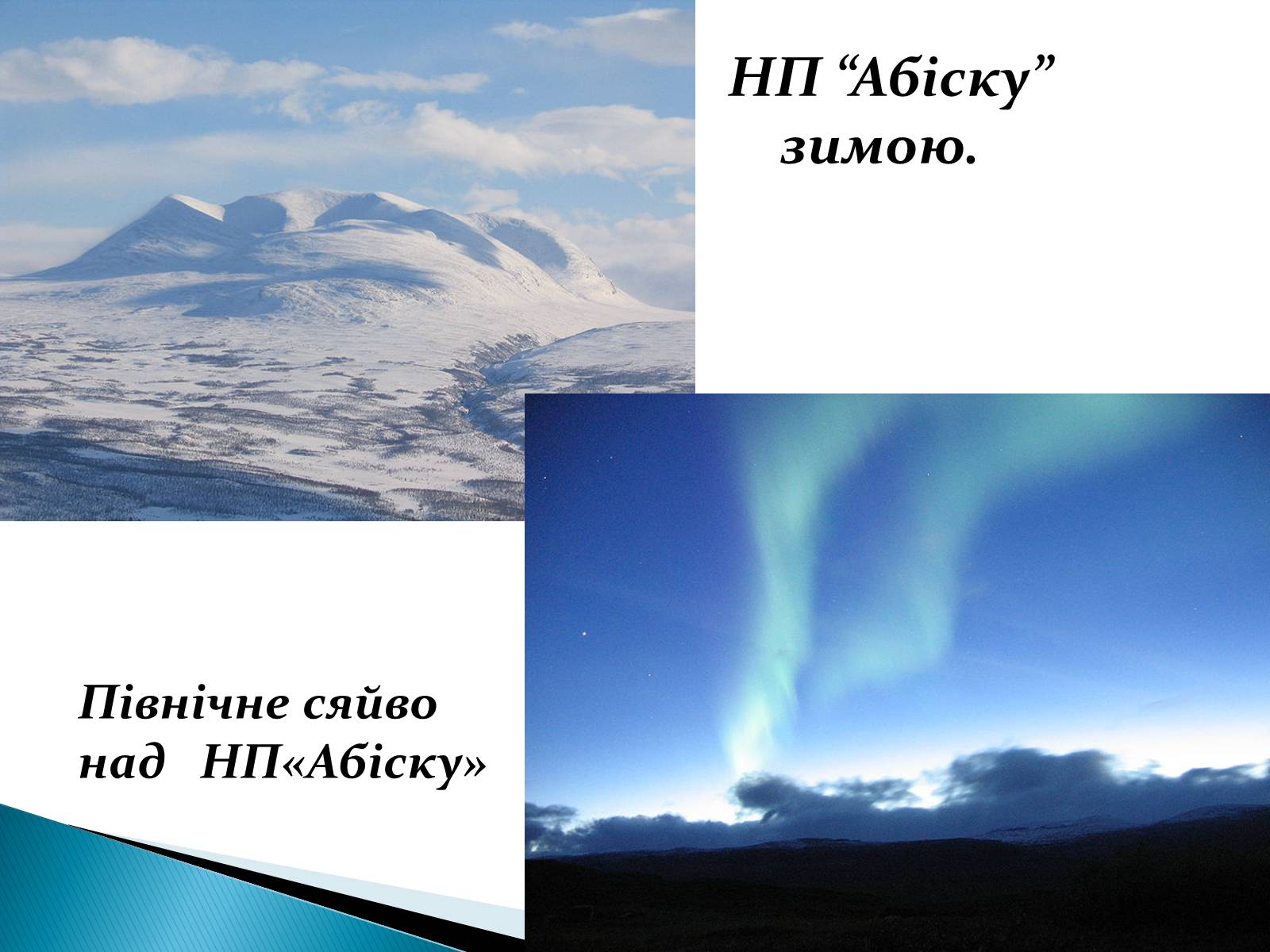 НП “Абіску” зимою.

Північне сяйво над НП«Абіску»